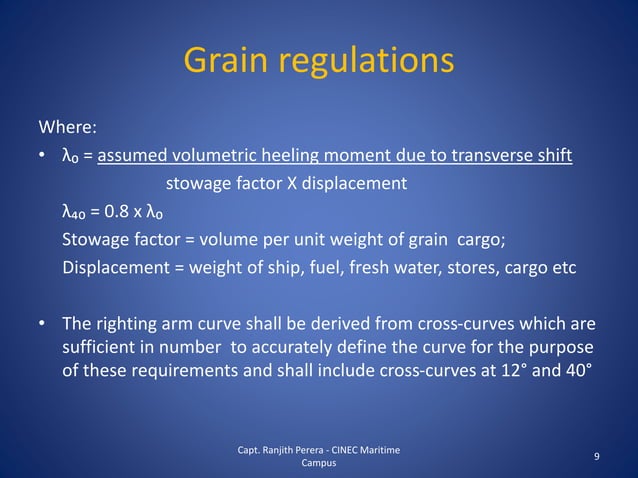 Grain regulations

Where:

• $\lambda_0$ = assumed volumetric heeling moment due to transverse shift

stowage factor X displacement

$\lambda_{40}$ = 0.8 x $\lambda_0$

Stowage factor = volume per unit weight of grain cargo;

Displacement = weight of ship, fuel, fresh water, stores, cargo etc

• The righting arm curve shall be derived from cross-curves which are sufficient in number to accurately define the curve for the purpose of these requirements and shall include cross-curves at 12° and 40°

Capt. Ranjith Perera - CINEC Maritime Campus

9